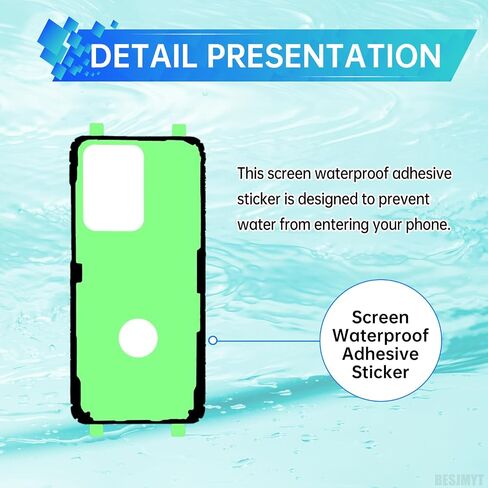 DETAIL PRESENTATION

This screen waterproof adhesive sticker is designed to prevent water from entering your phone.

Screen
Waterproof
Adhesive
Sticker

BESIMYT